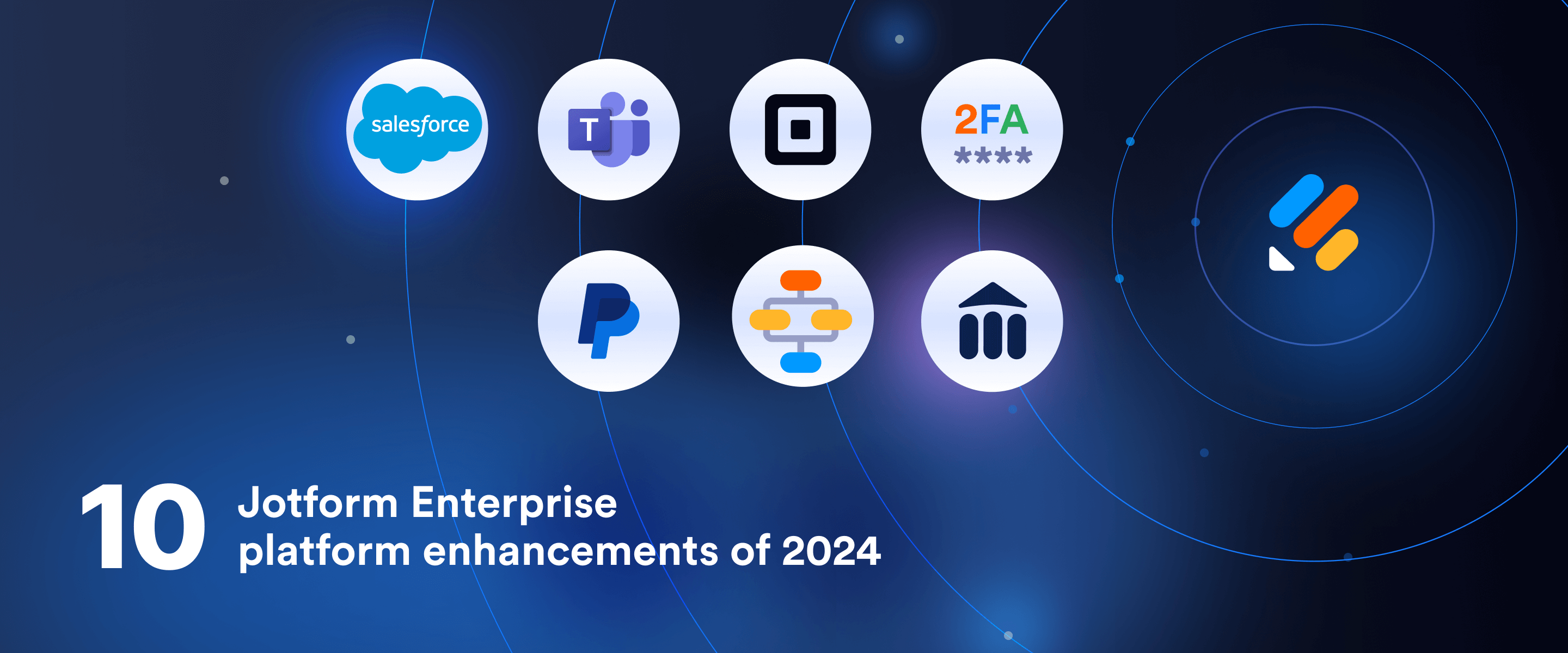 salesforce

T

2FA
****

10 Jotform Enterprise platform enhancements of 2024